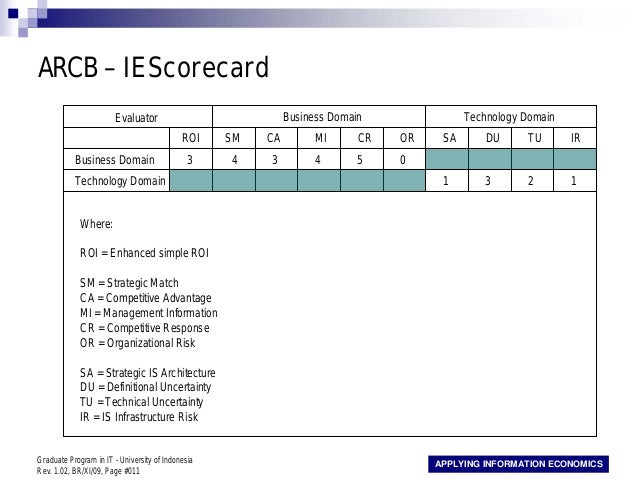 ARCB – IE Scorecard

| Evaluator | | Business Domain | | | | | Technology Domain | | | |
|---|---|---|---|---|---|---|---|---|---|---|
| | ROI | SM | CA | MI | CR | OR | SA | DU | TU | IR |
| Business Domain | 3 | 4 | 3 | 4 | 5 | 0 | | | | |
| Technology Domain | | | | | | | 1 | 3 | 2 | 1 |

Where:

ROI = Enhanced simple ROI

SM = Strategic Match
CA = Competitive Advantage
MI = Management Information
CR = Competitive Response
OR = Organizational Risk

SA = Strategic IS Architecture
DU = Definitional Uncertainty
TU = Technical Uncertainty
IR = IS Infrastructure Risk

Graduate Program in IT - University of Indonesia
Rev. 1.02, BR/XI/09, Page #011

APPLYING INFORMATION ECONOMICS